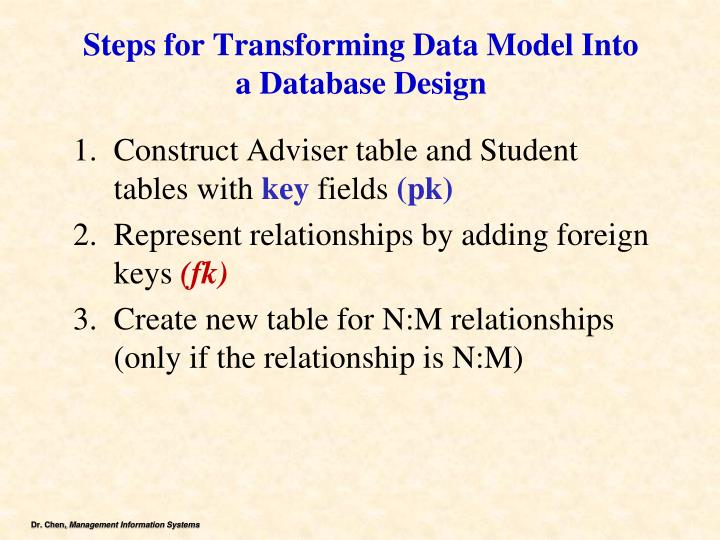 Steps for Transforming Data Model Into a Database Design

1. Construct Adviser table and Student tables with key fields (pk)
2. Represent relationships by adding foreign keys (fk)
3. Create new table for N:M relationships (only if the relationship is N:M)

Dr. Chen, Management Information Systems